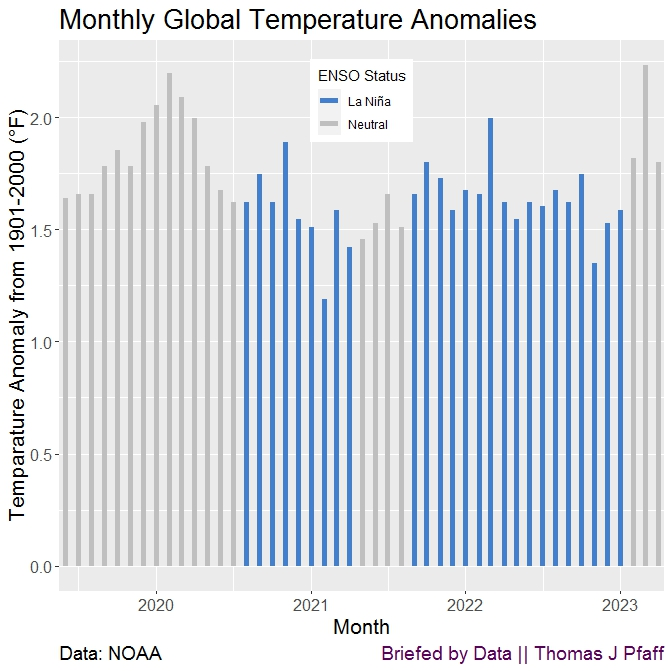 Monthly Global Temperature Anomalies

ENSO Status
La Niña
Neutral

Temparature Anomaly from 1901-2000 (°F)

2.0
1.5
1.0
0.5
0.0

2020
2021
2022
2023

Month

Data: NOAA

Briefed by Data || Thomas J Pfaff